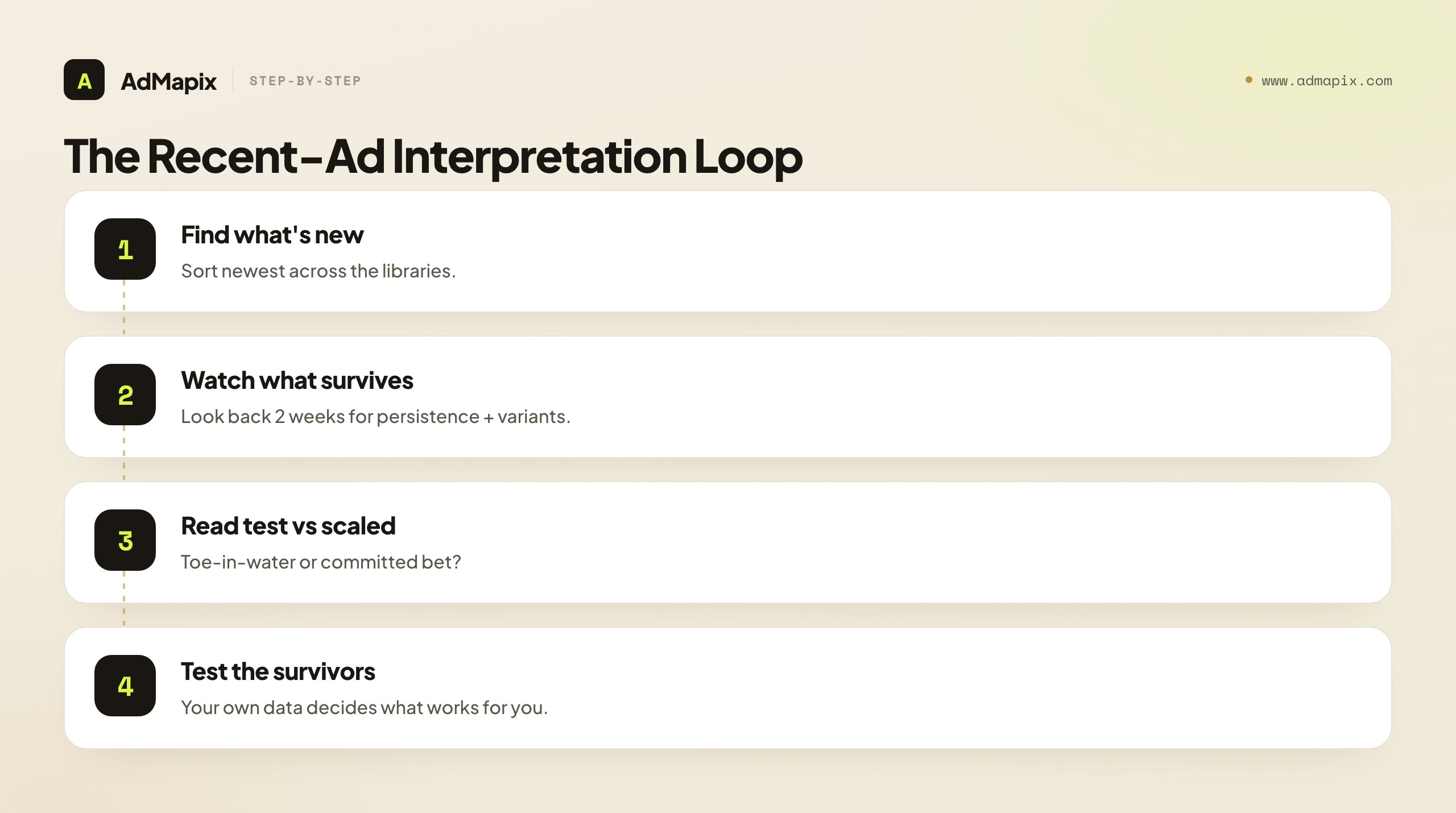 A AdMapix STEP-BY-STEP

www.admapix.com

The Recent-Ad Interpretation Loop

1
Find what's new
Sort newest across the libraries.

2
Watch what survives
Look back 2 weeks for persistence + variants.

3
Read test vs scaled
Toe-in-water or committed bet?

4
Test the survivors
Your own data decides what works for you.